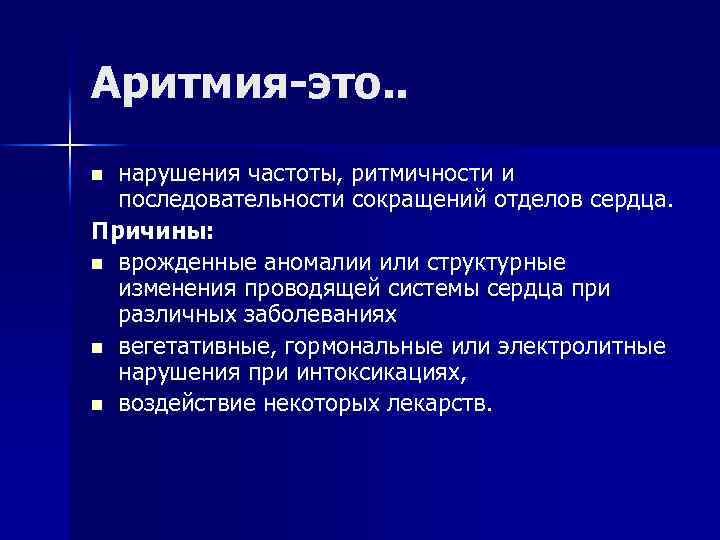 Аритмия-это..

- нарушения частоты, ритмичности и последовательности сокращений отделов сердца.

Причины:

- врожденные аномалии или структурные изменения проводящей системы сердца при различных заболеваниях
- вегетативные, гормональные или электролитные нарушения при интоксикациях,
- воздействие некоторых лекарств.